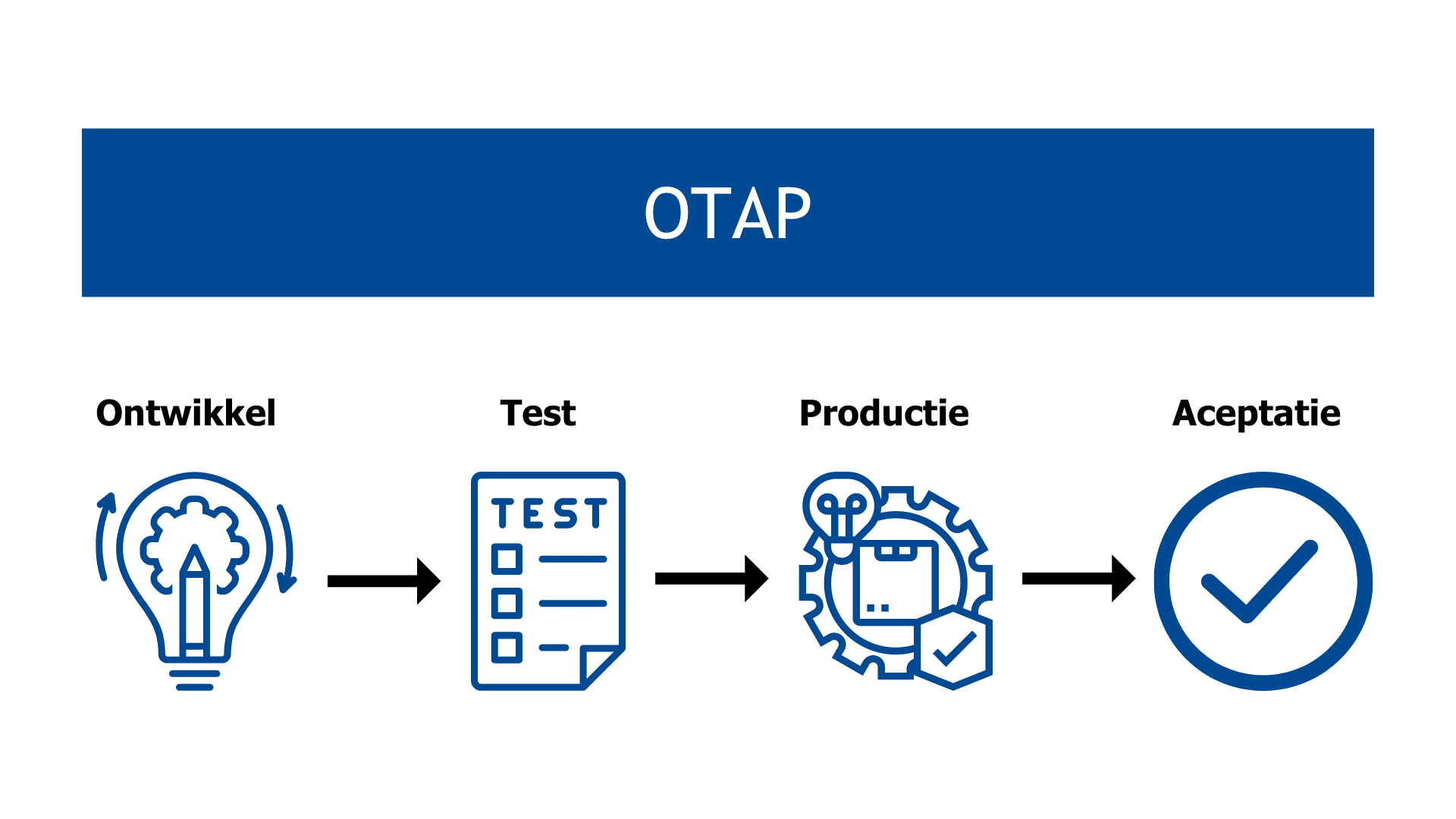 OTAP

Ontwikkel

Test

Productie

Aceptatie

TEST